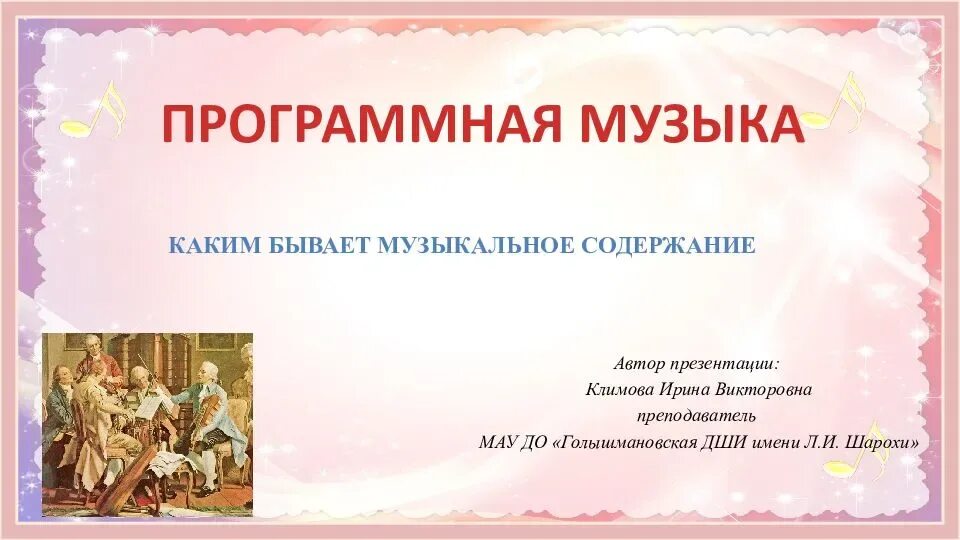 ПРОГРАММНАЯ МУЗЫКА

КАКИМ БЫВАЕТ МУЗЫКАЛЬНОЕ СОДЕРЖАНИЕ

Автор презентации:
Климова Ирина Викторовна
преподаватель
МАУ ДО «Голышмановская ДШИ имени Л.И. Шарохи»